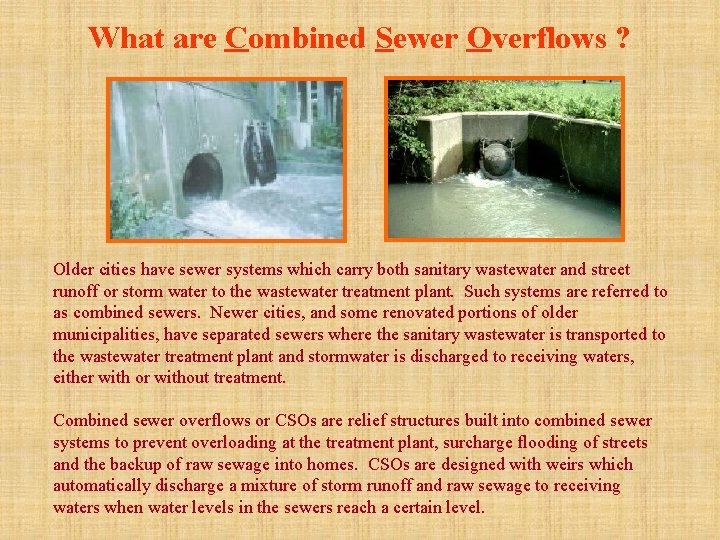 What are Combined Sewer Overflows ?

Older cities have sewer systems which carry both sanitary wastewater and street runoff or storm water to the wastewater treatment plant. Such systems are referred to as combined sewers. Newer cities, and some renovated portions of older municipalities, have separated sewers where the sanitary wastewater is transported to the wastewater treatment plant and stormwater is discharged to receiving waters, either with or without treatment.

Combined sewer overflows or CSOs are relief structures built into combined sewer systems to prevent overloading at the treatment plant, surcharge flooding of streets and the backup of raw sewage into homes. CSOs are designed with weirs which automatically discharge a mixture of storm runoff and raw sewage to receiving waters when water levels in the sewers reach a certain level.